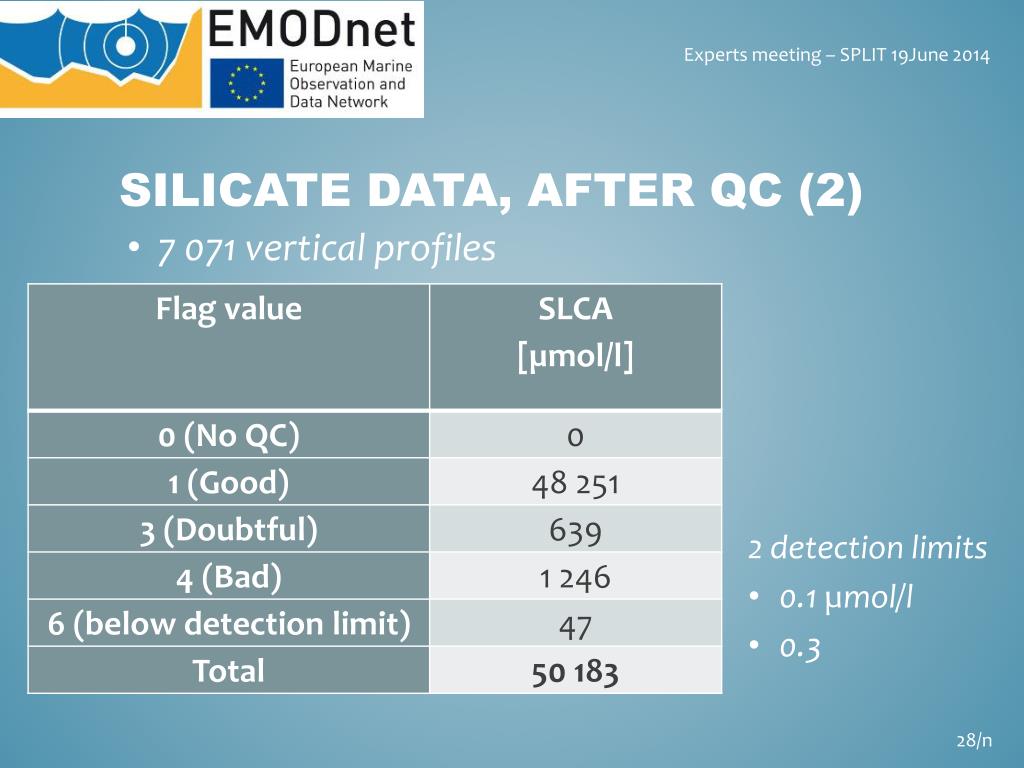 EMODnet
European Marine Observation and Data Network

Experts meeting – SPLIT 19June 2014

SILICATE DATA, AFTER QC (2)

• 7 071 vertical profiles

| Flag value | SLCA [µmol/l] |
|---|---|
| 0 (No QC) | 0 |
| 1 (Good) | 48 251 |
| 3 (Doubtful) | 639 |
| 4 (Bad) | 1 246 |
| 6 (below detection limit) | 47 |
| Total | 50 183 |

2 detection limits
• 0.1 µmol/l
• 0.3

28/n